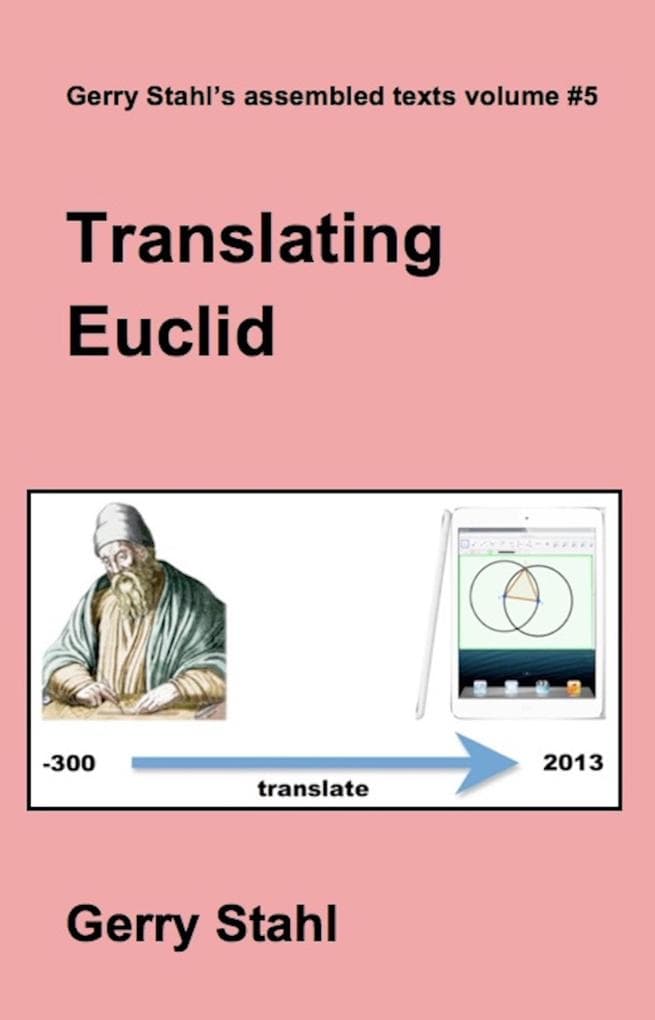 Gerry Stahl's assembled texts volume #5

Translating Euclid

-300

translate

2013

Gerry Stahl